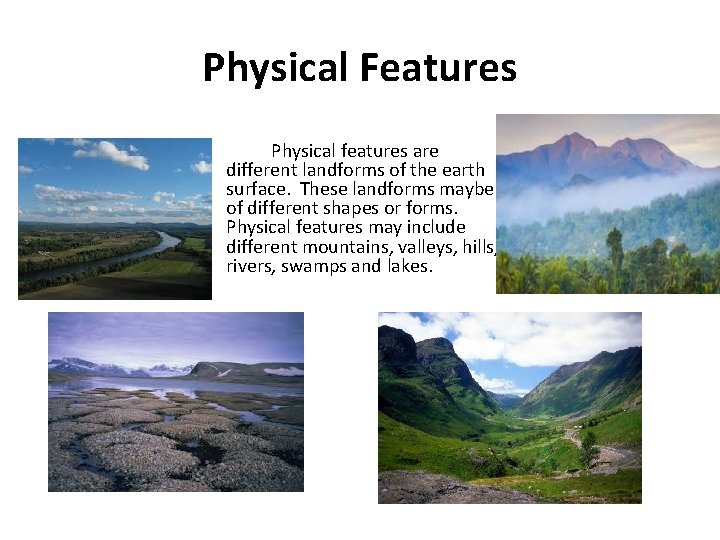 Physical Features

Physical features are different landforms of the earth surface. These landforms maybe of different shapes or forms. Physical features may include different mountains, valleys, hills, rivers, swamps and lakes.